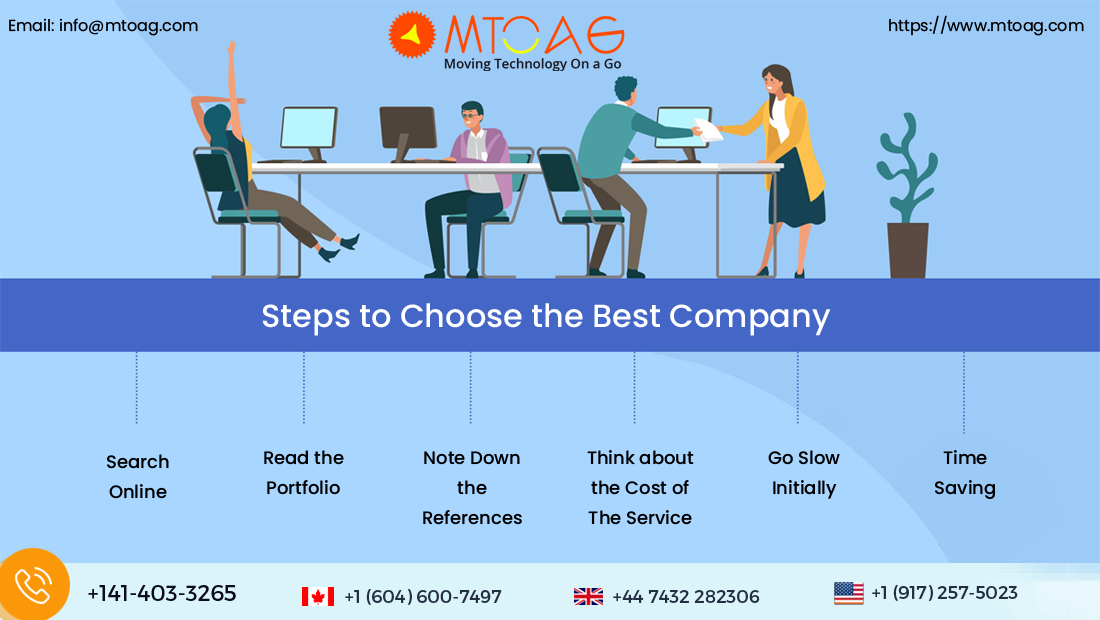 Email: info@mtoag.com

MTOAG
Moving Technology On a Go

https://www.mtoag.com

Steps to Choose the Best Company

Search Online

Read the Portfolio

Note Down the References

Think about the Cost of The Service

Go Slow Initially

Time Saving

+141-403-3265

+1 (604) 600-7497

+44 7432 282306

+1 (917) 257-5023